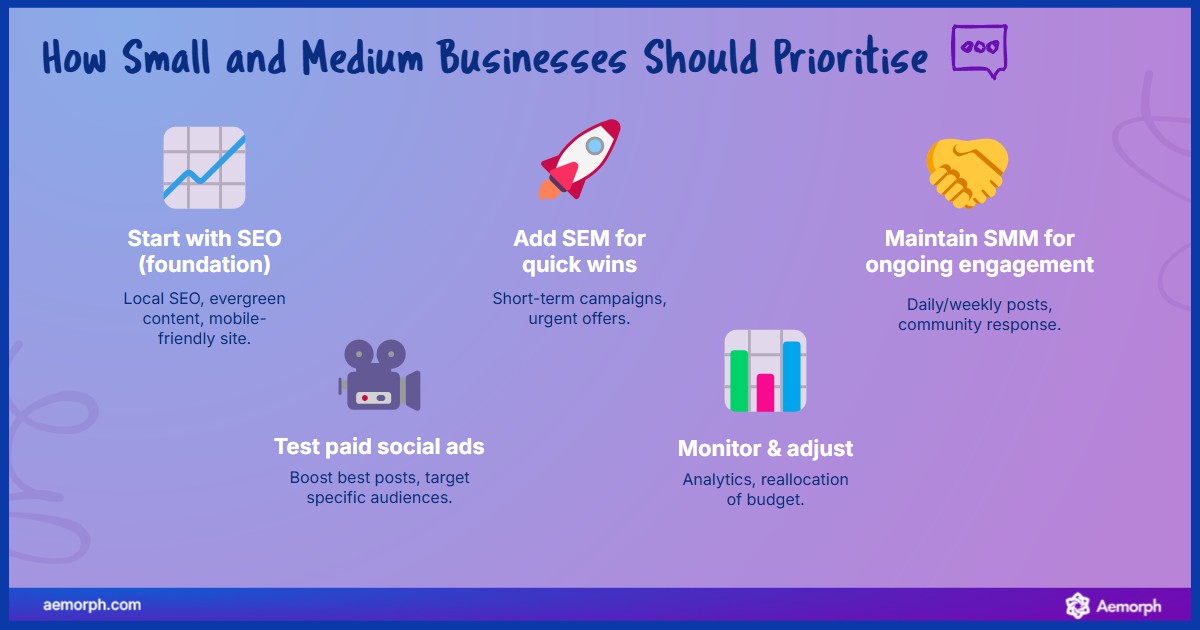 How Small and Medium Businesses Should Prioritise

Start with SEO (foundation)

Local SEO, evergreen content, mobile-friendly site.

Add SEM for quick wins

Short-term campaigns, urgent offers.

Maintain SMM for ongoing engagement

Daily/weekly posts, community response.

Test paid social ads

Boost best posts, target specific audiences.

Monitor & adjust

Analytics, reallocation of budget.

aemorph.com

Aemorph